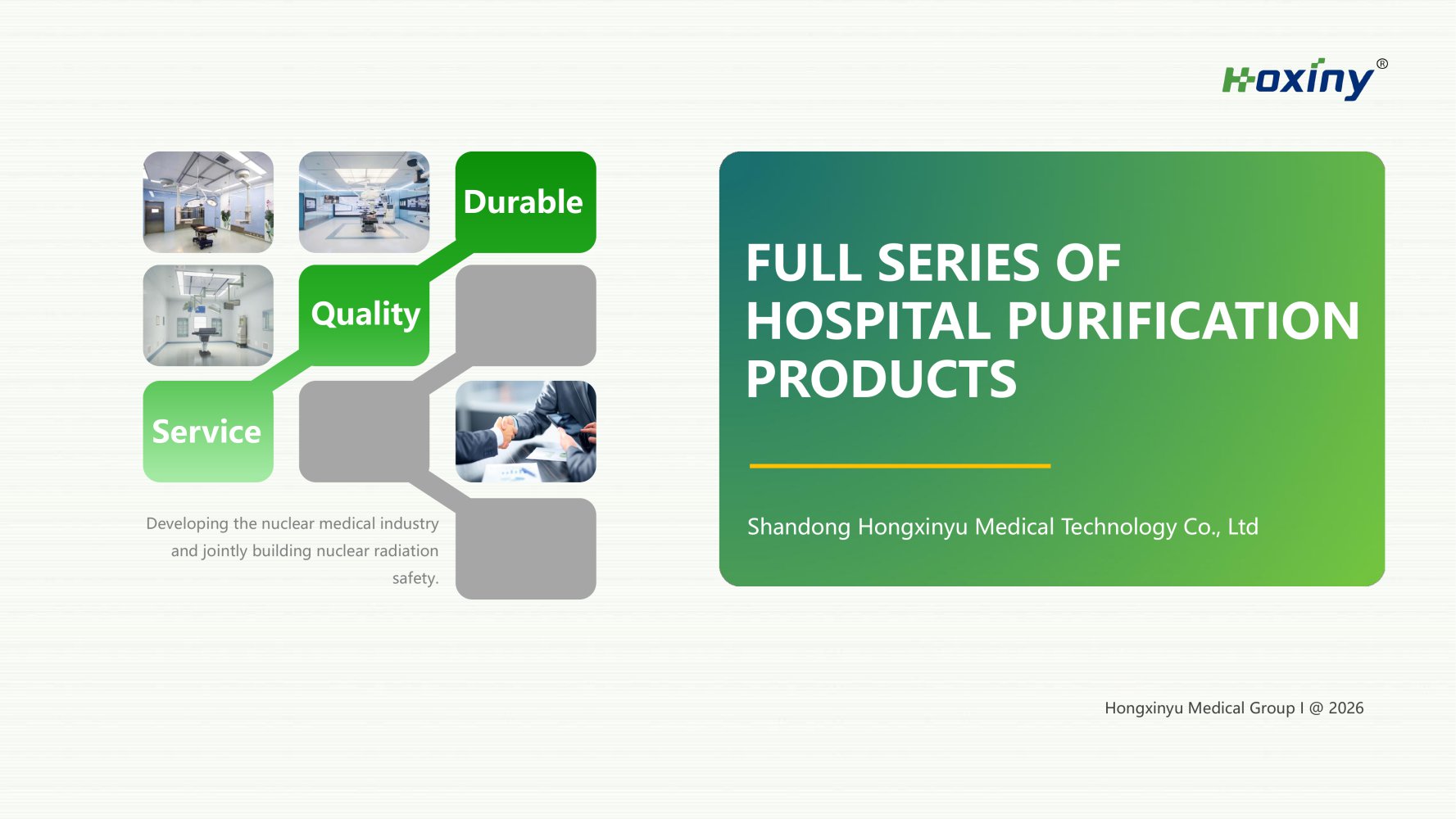 Hoxiny®

Durable

Quality

Service

Developing the nuclear medical industry and jointly building nuclear radiation safety.

FULL SERIES OF HOSPITAL PURIFICATION PRODUCTS

Shandong Hongxinyu Medical Technology Co., Ltd

Hongxinyu Medical Group I @ 2026